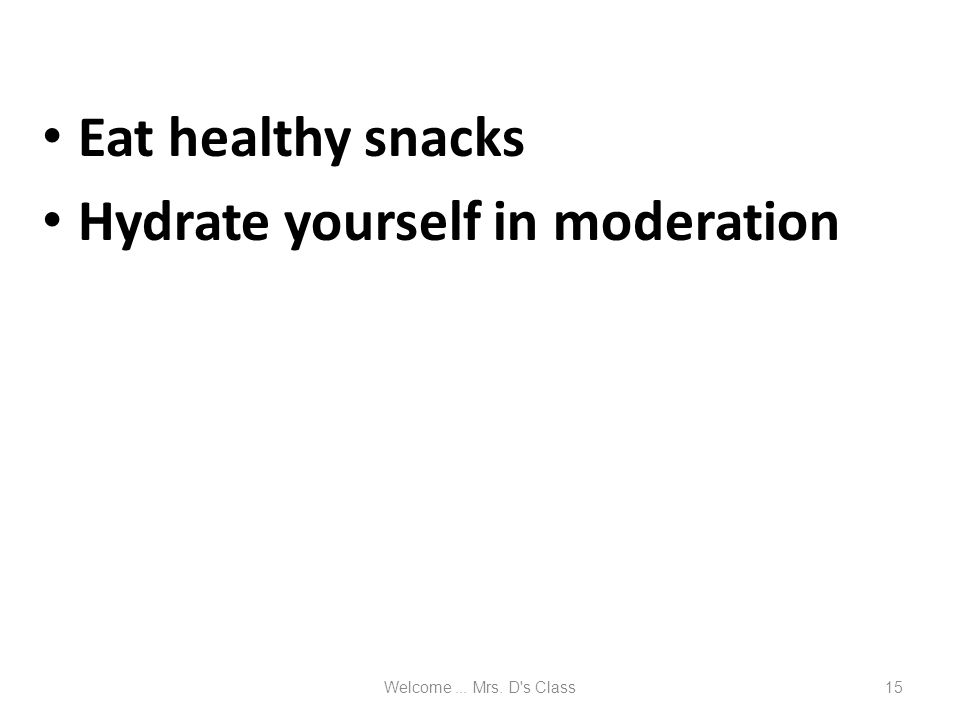 • Eat healthy snacks
• Hydrate yourself in moderation

Welcome ... Mrs. D's Class

15